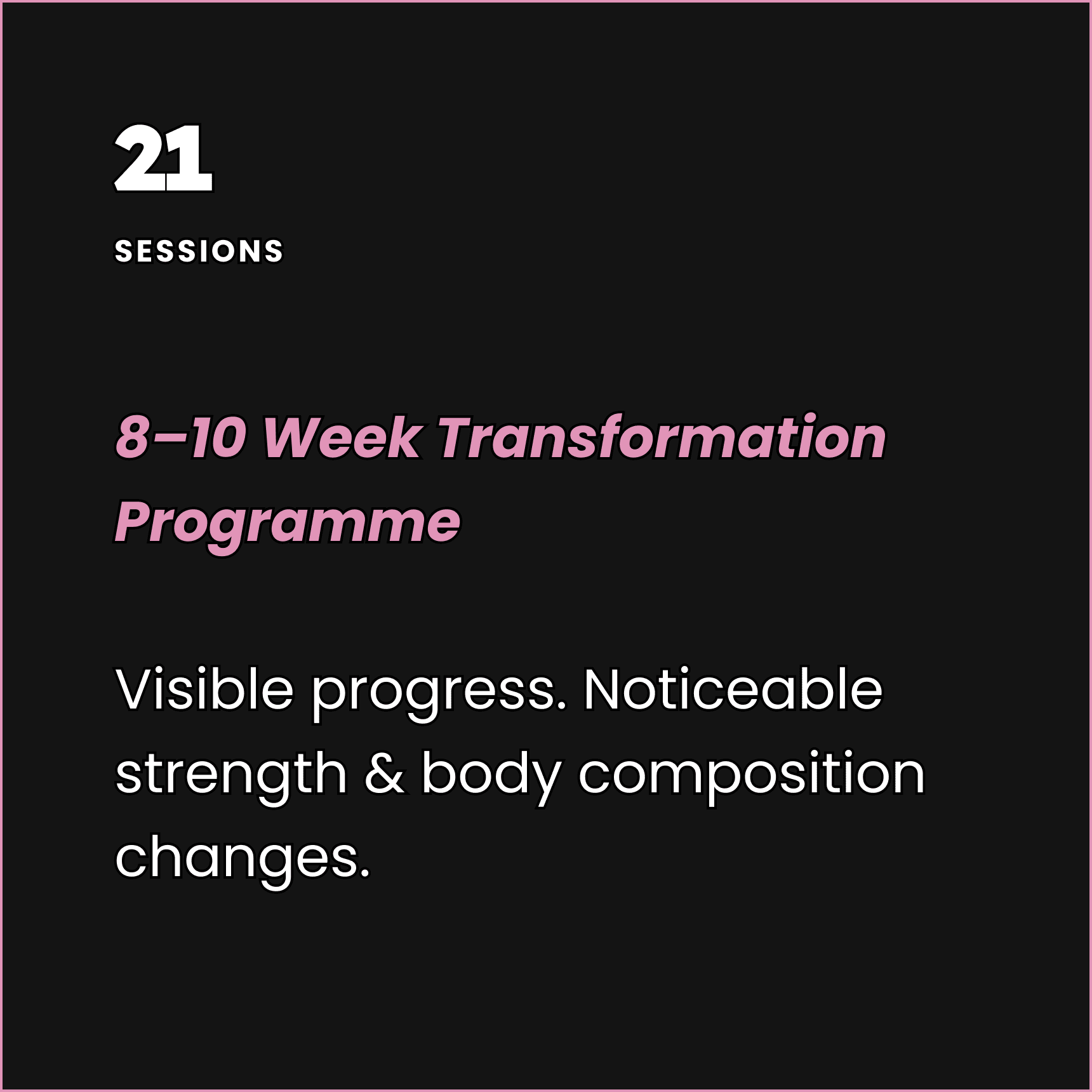 21

SESSIONS

8–10 Week Transformation Programme

Visible progress. Noticeable strength & body composition changes.